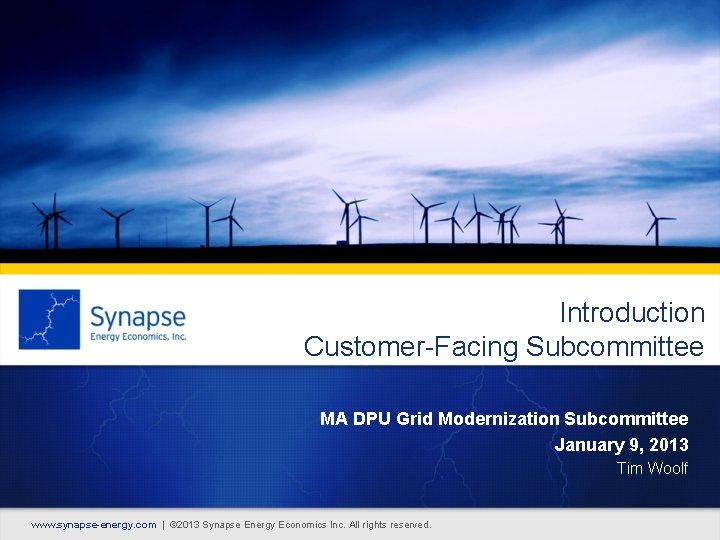 Synapse
Energy Economics, Inc.

Introduction
Customer-Facing Subcommittee

MA DPU Grid Modernization Subcommittee
January 9, 2013
Tim Woolf

www.synapse-energy.com | ©2013 Synapse Energy Economics Inc. All rights reserved.